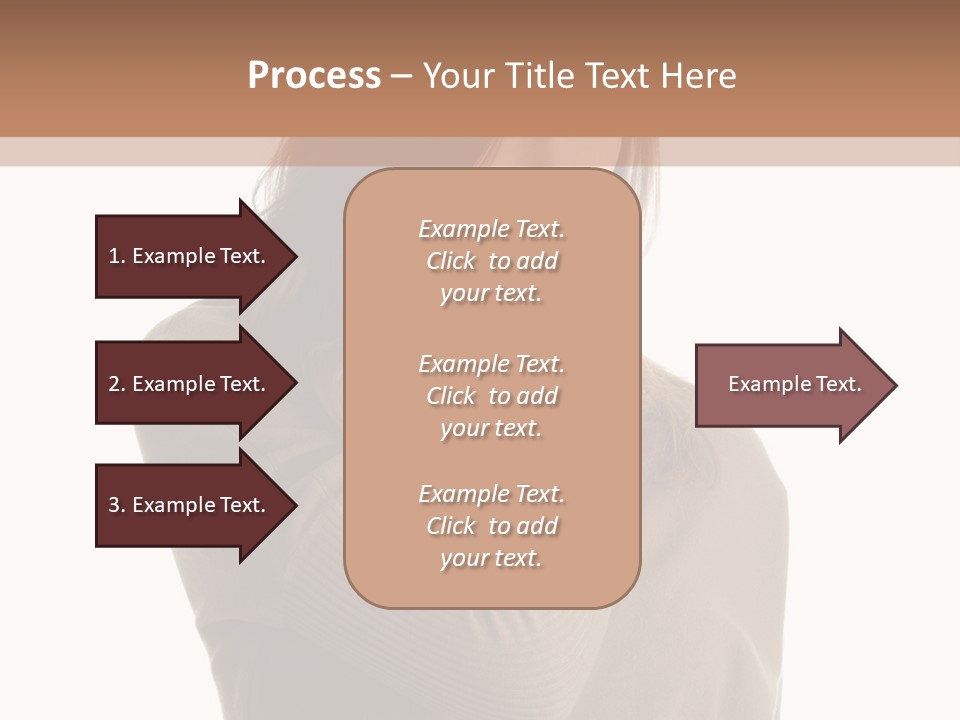 Process – Your Title Text Here

1. Example Text.

2. Example Text.

3. Example Text.

Example Text. Click to add your text.

Example Text. Click to add your text.

Example Text. Click to add your text.

Example Text.